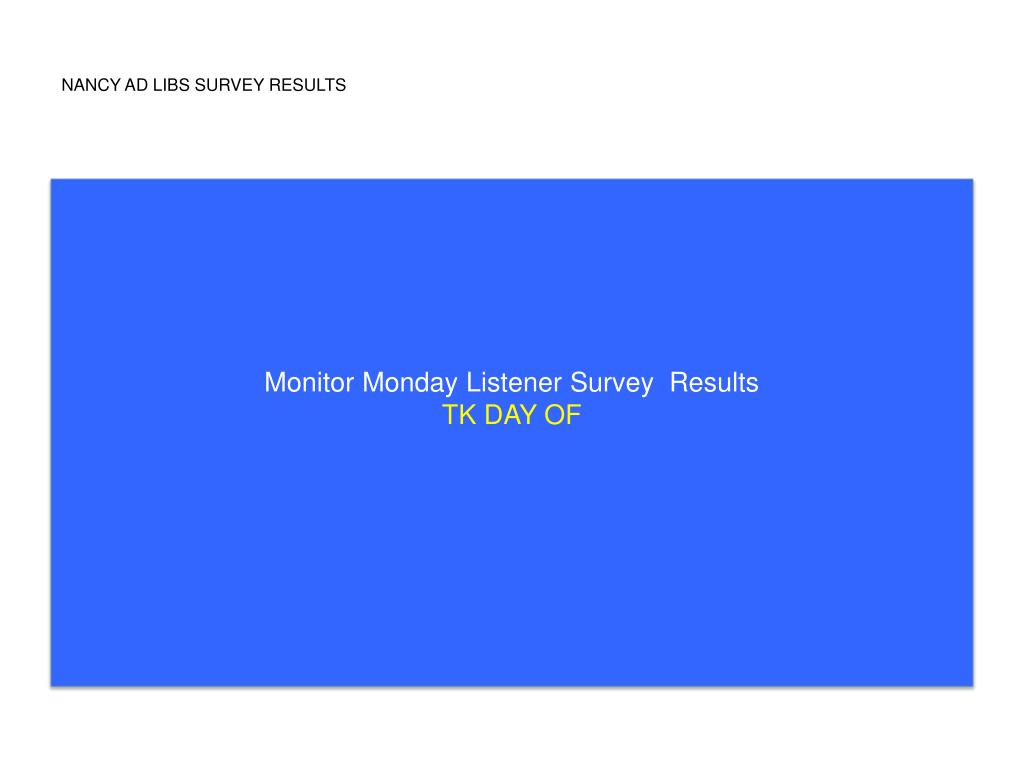 NANCY AD LIBS SURVEY RESULTS

Monitor Monday Listener Survey Results
TK DAY OF